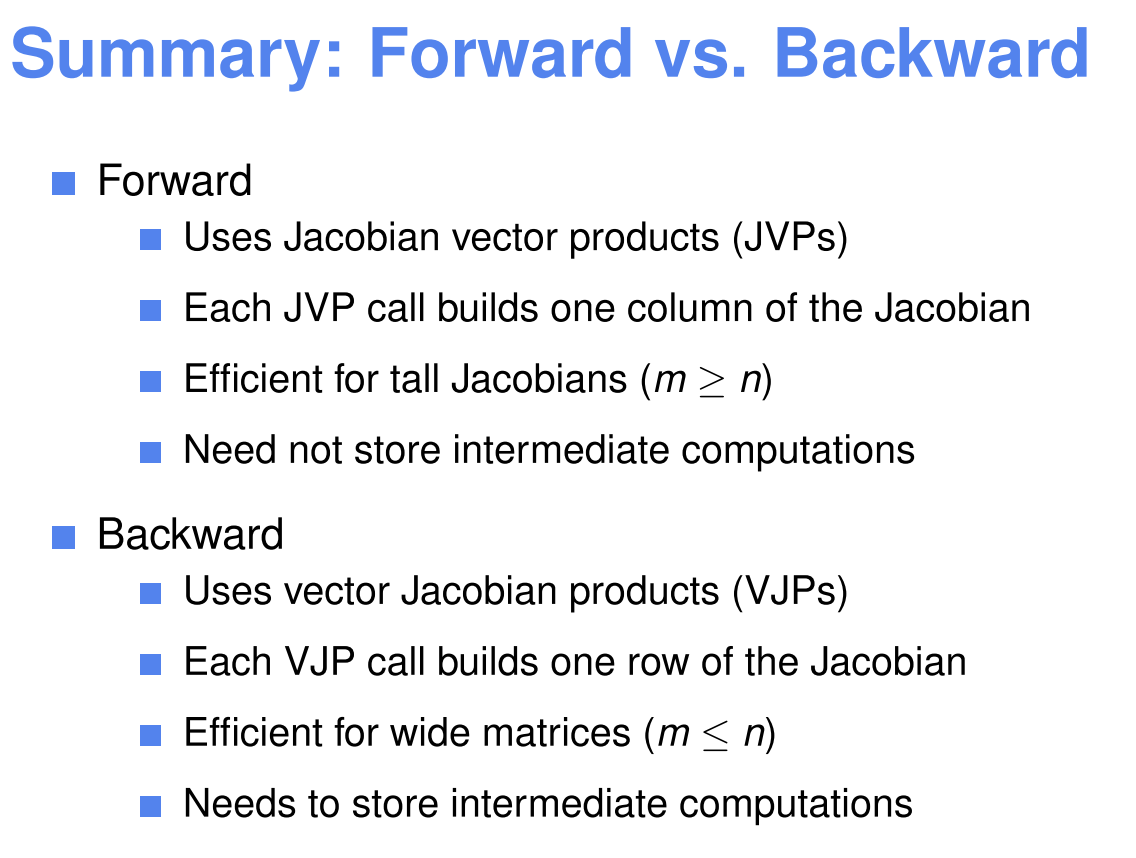 Summary: Forward vs. Backward

Forward

Uses Jacobian vector products (JVPs)

Each JVP call builds one column of the Jacobian

Efficient for tall Jacobians ($m \geq n$)

Need not store intermediate computations

Backward

Uses vector Jacobian products (VJPs)

Each VJP call builds one row of the Jacobian

Efficient for wide matrices ($m \leq n$)

Needs to store intermediate computations